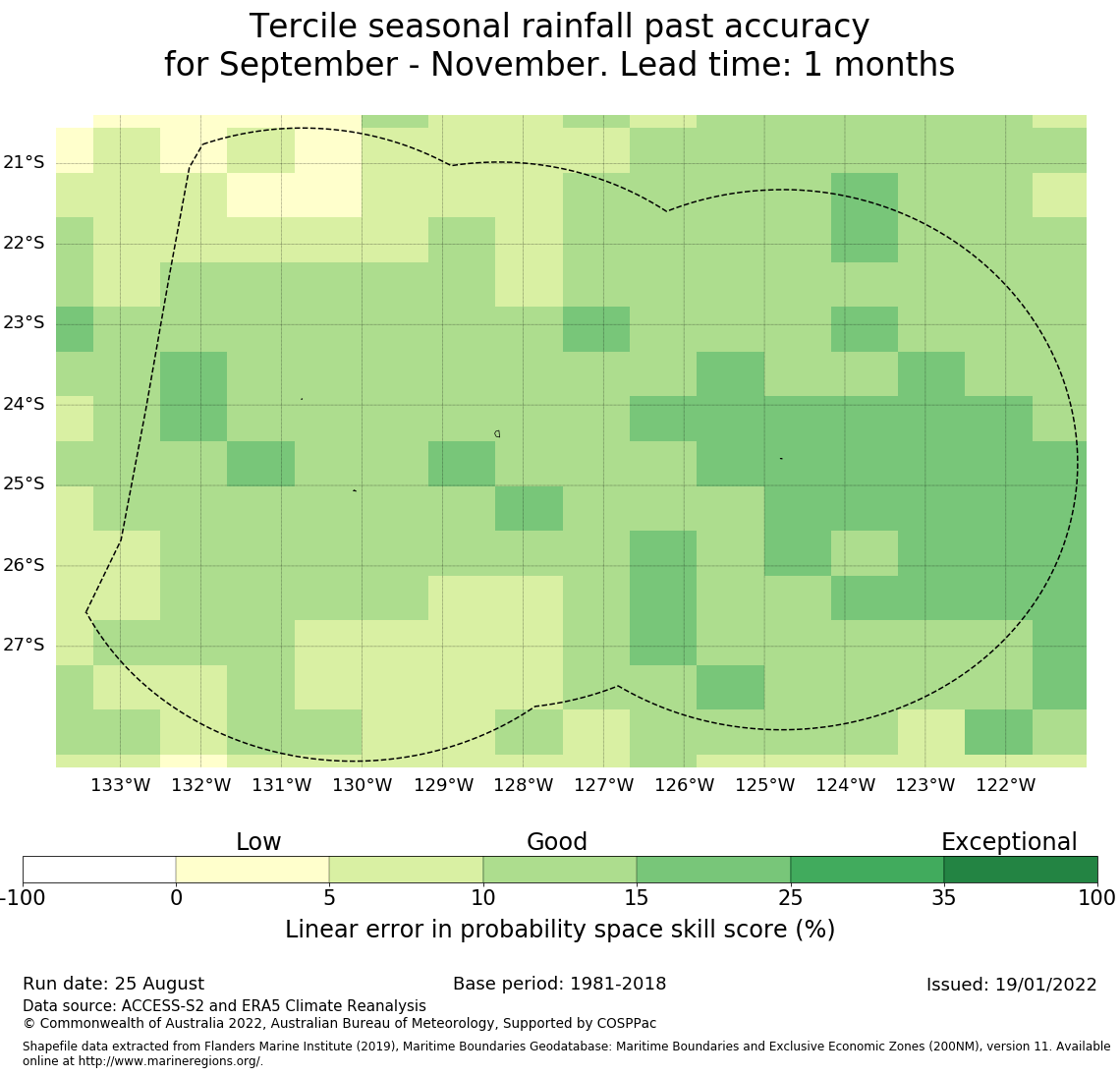 Tercile seasonal rainfall past accuracy
for September - November. Lead time: 1 months

21°S
22°S
23°S
24°S
25°S
26°S
27°S

133°W 132°W 131°W 130°W 129°W 128°W 127°W 126°W 125°W 124°W 123°W 122°W

Low Good Exceptional

-100 0 5 10 15 25 35 100

Linear error in probability space skill score (%)

Run date: 25 August
Base period: 1981-2018
Issued: 19/01/2022

Data source: ACCESS-S2 and ERA5 Climate Reanalysis
© Commonwealth of Australia 2022, Australian Bureau of Meteorology, Supported by COSPPac

Shapefile data extracted from Flanders Marine Institute (2019), Maritime Boundaries Geodatabase: Maritime Boundaries and Exclusive Economic Zones (200NM), version 11. Available online at http://www.marineregions.org/.